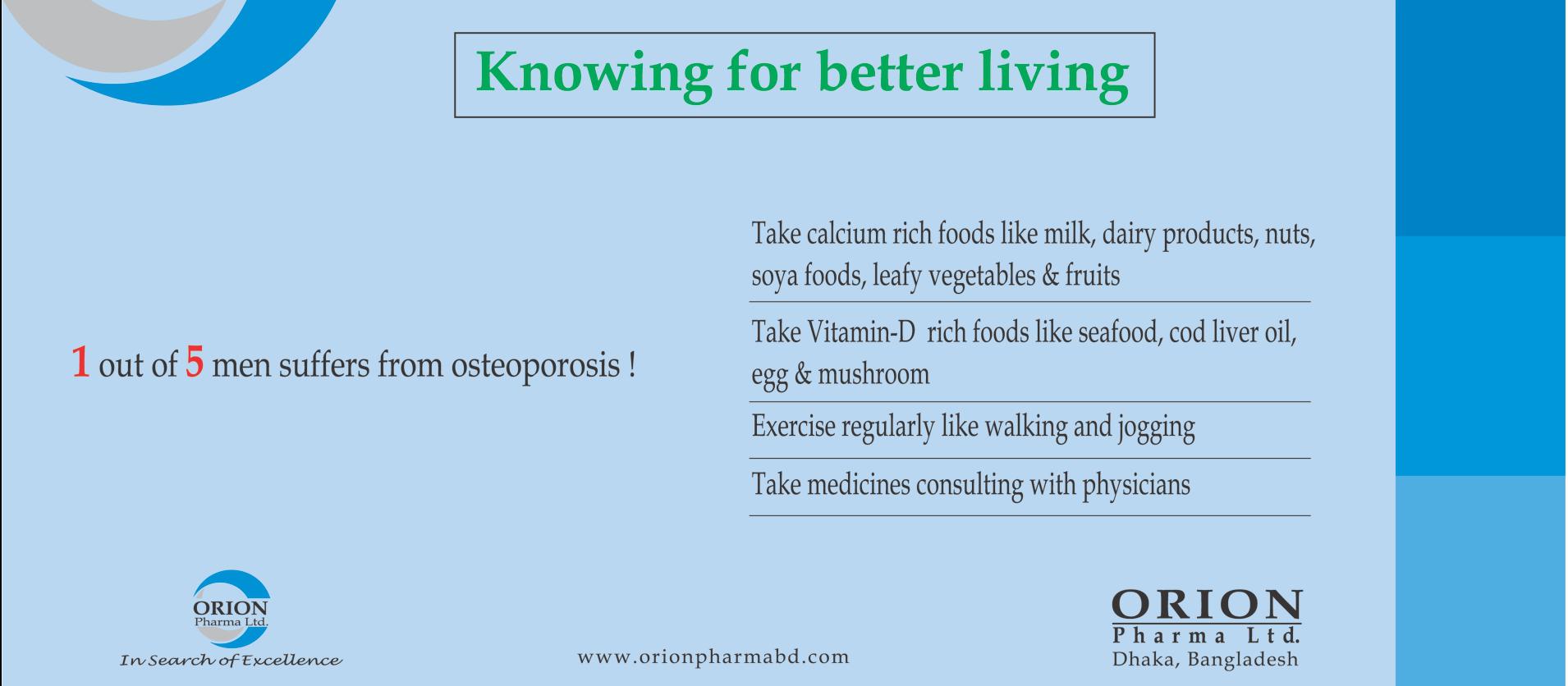 Knowing for better living

1 out of 5 men suffers from osteoporosis !

Take calcium rich foods like milk, dairy products, nuts, soya foods, leafy vegetables & fruits

Take Vitamin-D rich foods like seafood, cod liver oil, egg & mushroom

Exercise regularly like walking and jogging

Take medicines consulting with physicians

ORION
Pharma Ltd.
In Search of Excellence

www.orionpharmabd.com

ORION
Pharma Ltd.
Dhaka, Bangladesh